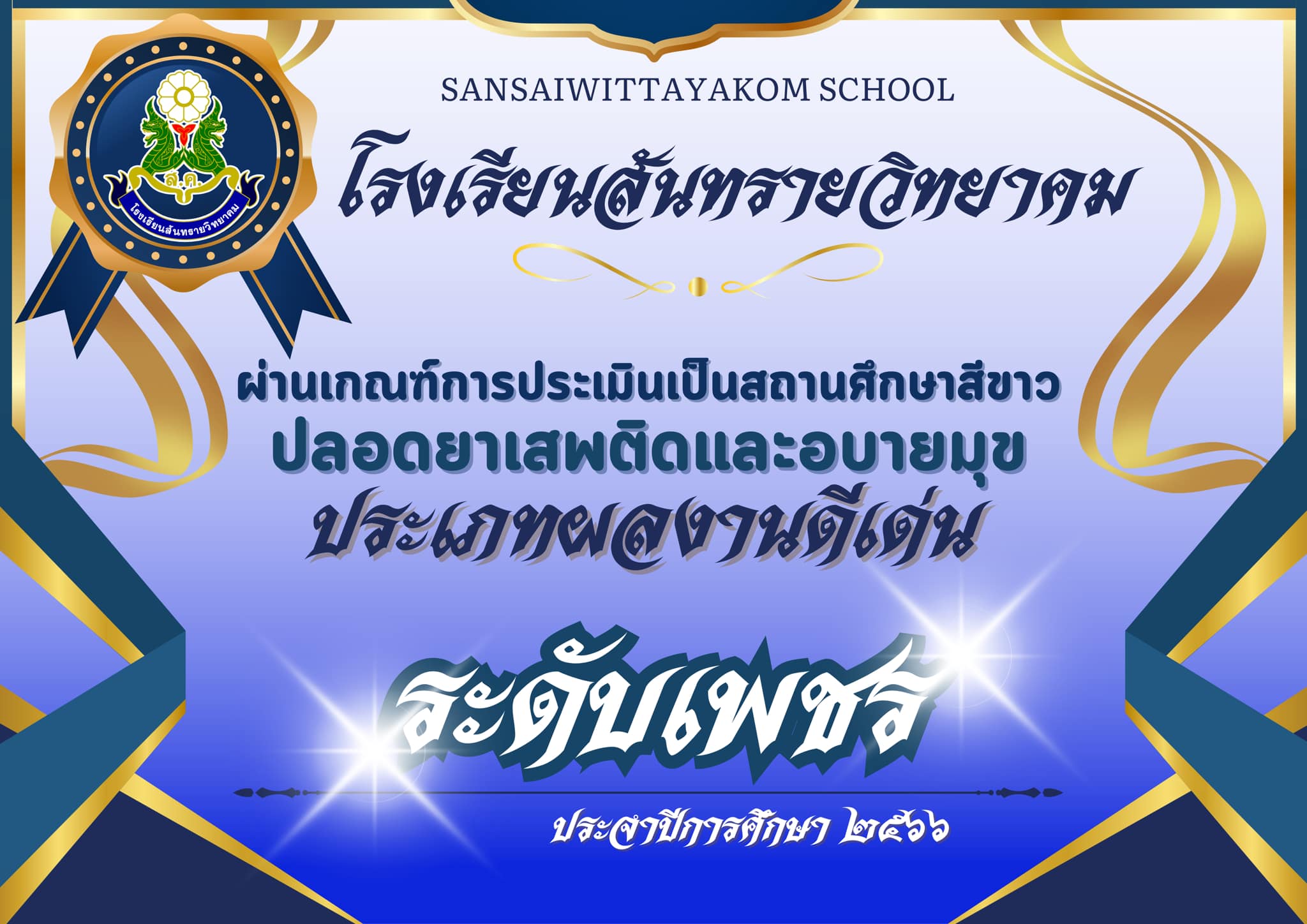 ส.ค.
โรงเรียนสันทรายวิทยาคม

SANSAIWITTAYAKOM SCHOOL

โรงเรียนสันทรายวิทยาคม

ผ่านเกณฑ์การประเมินเป็นสถานศึกษาสีขาว
ปลอดยาเสพติดและอบายมุข
ประเภทผลงานดีเด่น

ระดับเพชร

ประจำปีการศึกษา ๒๕๖๖